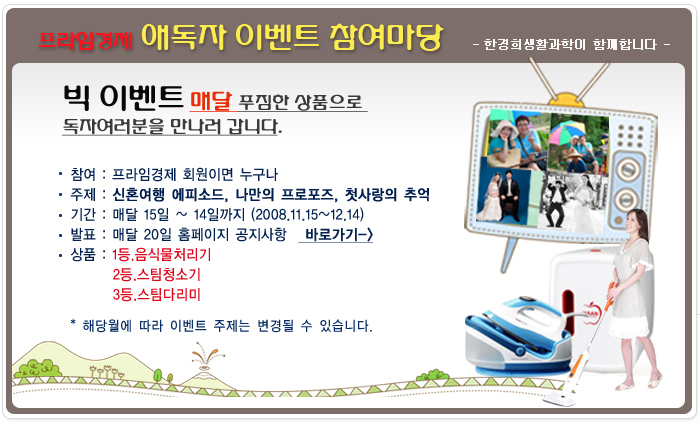 프라임경제 애독자 이벤트 참여마당

- 한경희생활과학이 함께합니다 -

빅 이벤트 매달 푸짐한 상품으로 독자여러분을 만나러 갑니다.

• 참여 : 프라임경제 회원이면 누구나
• 주제 : 신혼여행 에피소드, 나만의 프로포즈, 첫사랑의 추억
• 기간 : 매달 15일 ~ 14일까지 (2008.11.15~12.14)
• 발표 : 매달 20일 홈페이지 공지사항 바로가기->
• 상품 : 1등.음식물처리기
2등.스팀청소기
3등.스팀다리미

* 해당월에 따라 이벤트 주제는 변경될 수 있습니다.